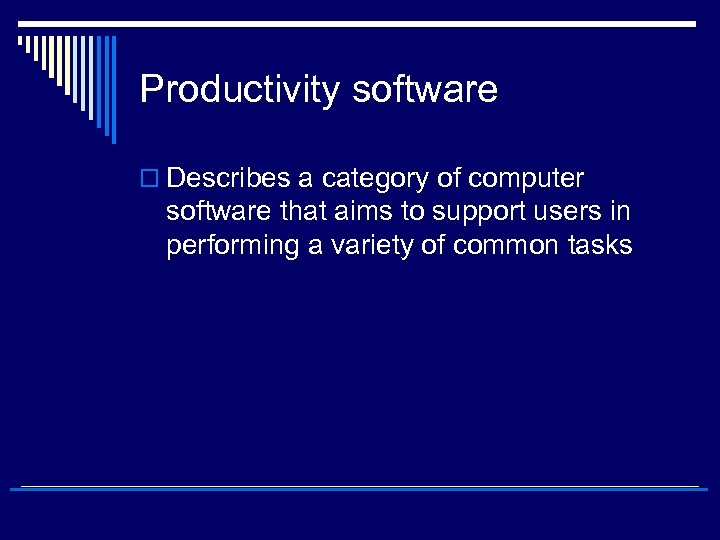 Productivity software

Describes a category of computer software that aims to support users in performing a variety of common tasks